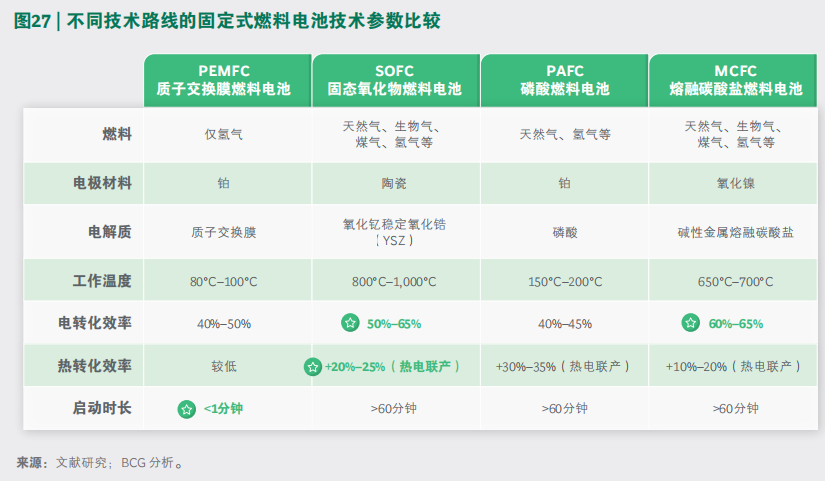 图27 | 不同技术路线的固定式燃料电池技术参数比较

| | PEMFC 质子交换膜燃料电池 | SOFC 固态氧化物燃料电池 | PAFC 磷酸燃料电池 | MCFC 熔融碳酸盐燃料电池 |
|---|---|---|---|---|
| 燃料 | 仅氢气 | 天然气、生物气、煤气、氢气等 | 天然气、氢气等 | 天然气、生物气、煤气、氢气等 |
| 电极材料 | 铂 | 陶瓷 | 铂 | 氧化镍 |
| 电解质 | 质子交换膜 | 氧化钇稳定氧化锆（YSZ） | 磷酸 | 碱性金属熔融碳酸盐 |
| 工作温度 | 80°C–100°C | 800°C–1,000°C | 150°C–200°C | 650°C–700°C |
| 电转化效率 | 40%–50% | 50%–65% | 40%–45% | 60%–65% |
| 热转化效率 | 较低 | +20%–25%（热电联产） | +30%–35%（热电联产） | +10%–20%（热电联产） |
| 启动时长 | <1分钟 | >60分钟 | >60分钟 | >60分钟 |

来源：文献研究；BCG 分析。